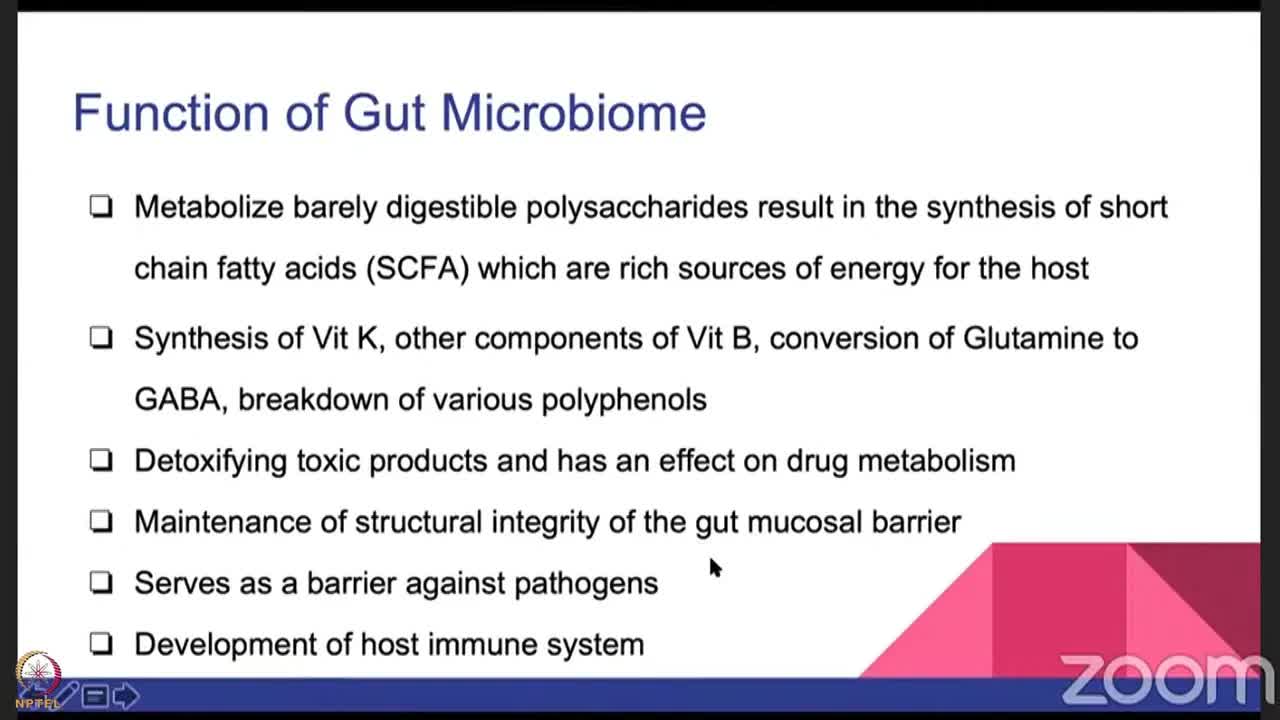 Function of Gut Microbiome

❑ Metabolize barely digestible polysaccharides result in the synthesis of short chain fatty acids (SCFA) which are rich sources of energy for the host

❑ Synthesis of Vit K, other components of Vit B, conversion of Glutamine to GABA, breakdown of various polyphenols

❑ Detoxifying toxic products and has an effect on drug metabolism

❑ Maintenance of structural integrity of the gut mucosal barrier

❑ Serves as a barrier against pathogens

❑ Development of host immune system

NPTEL

zoom